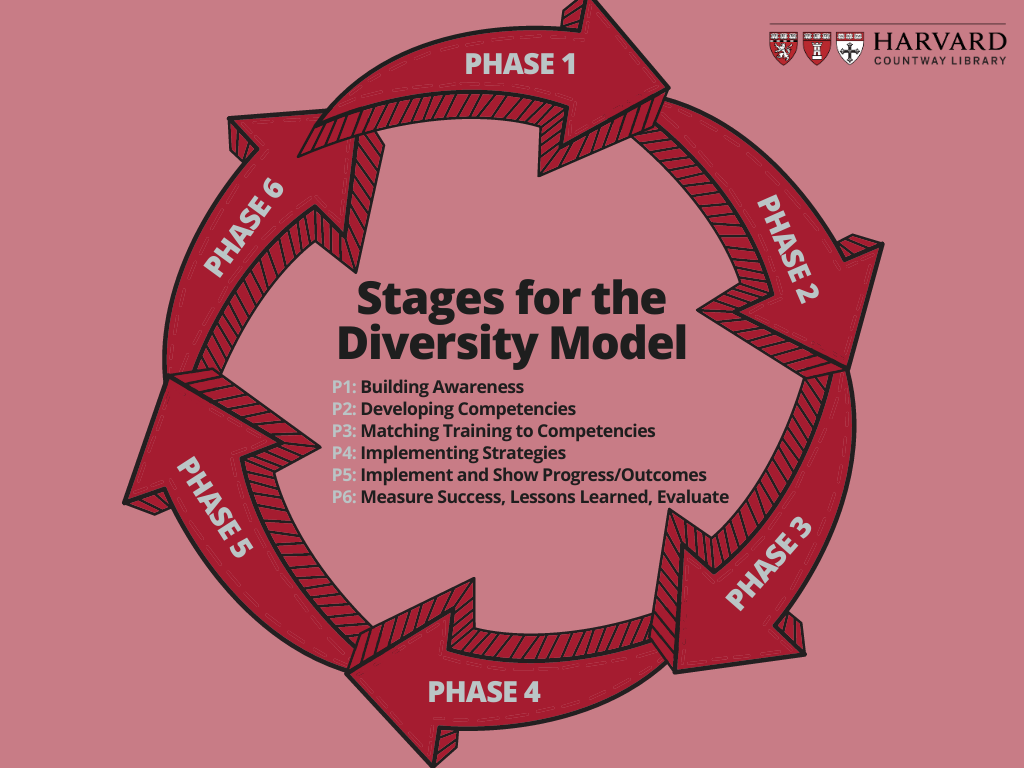 HARVARD
COUNTWAY LIBRARY

PHASE 1

PHASE 2

PHASE 3

PHASE 4

PHASE 5

PHASE 6

Stages for the Diversity Model

P1: Building Awareness
P2: Developing Competencies
P3: Matching Training to Competencies
P4: Implementing Strategies
P5: Implement and Show Progress/Outcomes
P6: Measure Success, Lessons Learned, Evaluate